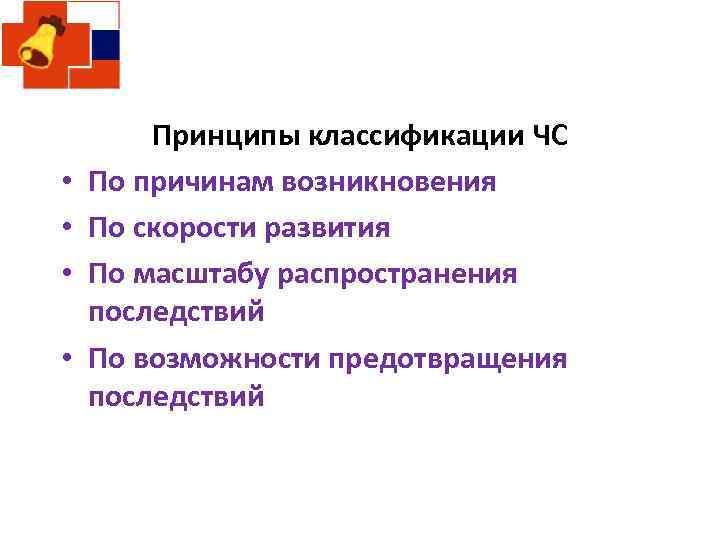 Принципы классификации ЧС

• По причинам возникновения
• По скорости развития
• По масштабу распространения последствий
• По возможности предотвращения последствий